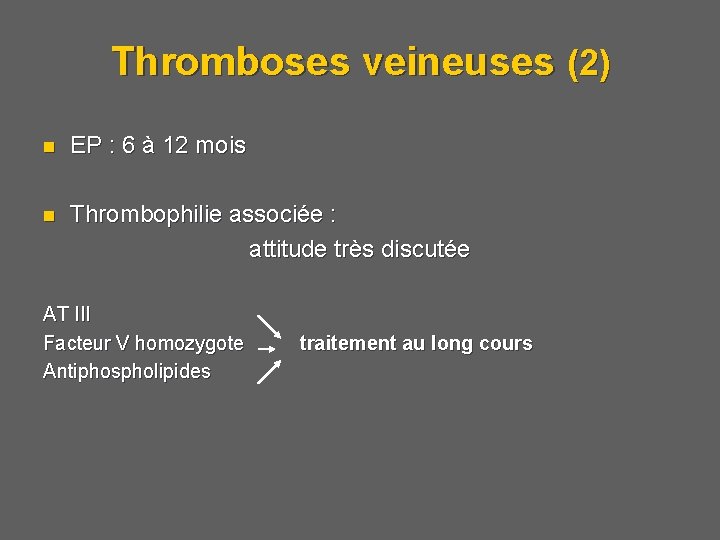 Thromboses veineuses (2)

EP : 6 à 12 mois

Thrombophilie associée :
attitude très discutée

AT III
Facteur V homozygote
Antiphospholipides

traitement au long cours